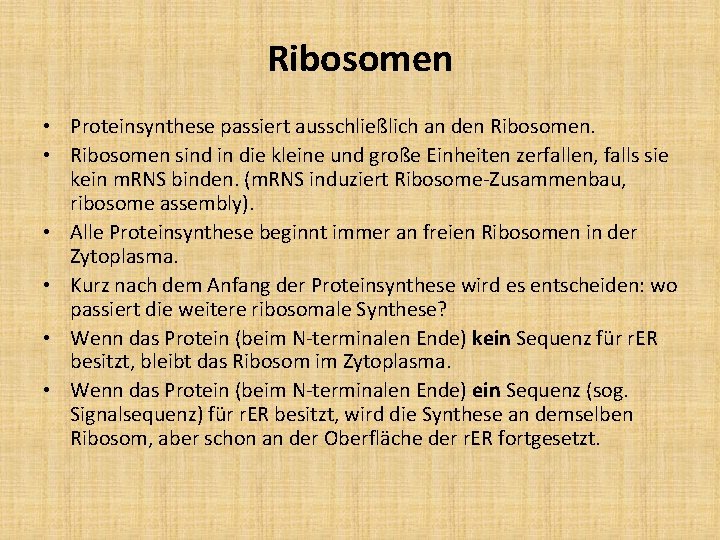 Ribosomen

• Proteinsynthese passiert ausschließlich an den Ribosomen.
• Ribosomen sind in die kleine und große Einheiten zerfallen, falls sie kein mRNS binden. (mRNS induziert Ribosome-Zusammenbau, ribosome assembly).
• Alle Proteinsynthese beginnt immer an freien Ribosomen in der Zytoplasma.
• Kurz nach dem Anfang der Proteinsynthese wird es entscheiden: wo passiert die weitere ribosomale Synthese?
• Wenn das Protein (beim N-terminalen Ende) kein Sequenz für rER besitzt, bleibt das Ribosom im Zytoplasma.
• Wenn das Protein (beim N-terminalen Ende) ein Sequenz (sog. Signalsequenz) für rER besitzt, wird die Synthese an demselben Ribosom, aber schon an der Oberfläche der rER fortgesetzt.